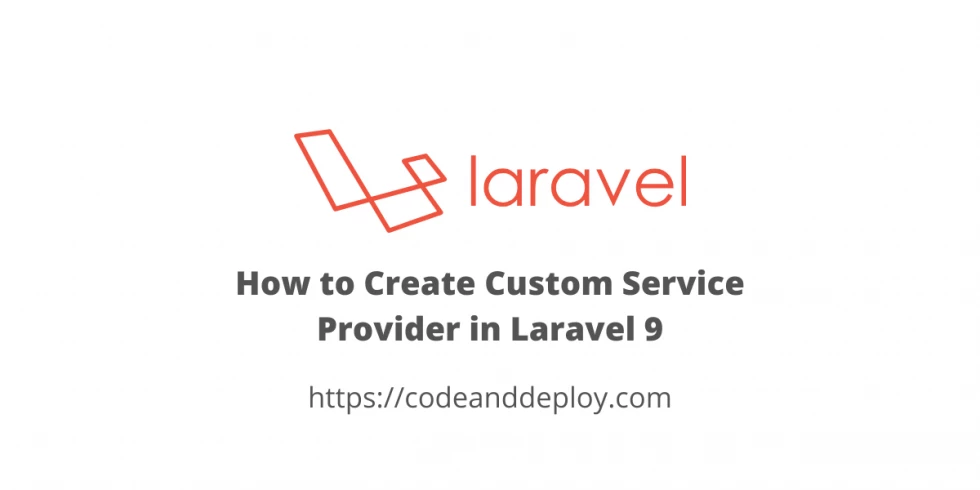 laravel

How to Create Custom Service Provider in Laravel 9

https://codeanddeploy.com